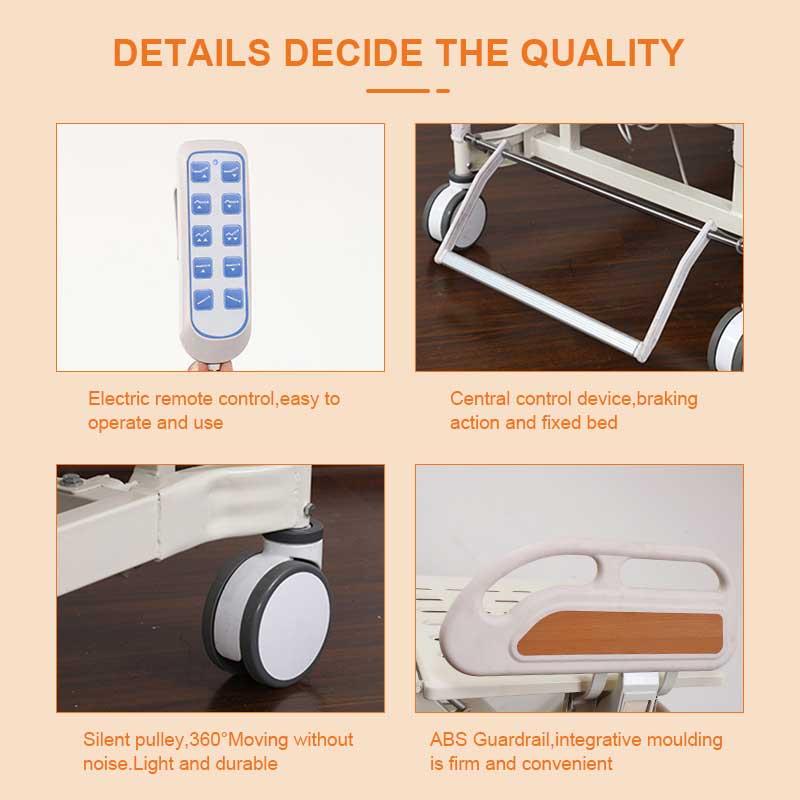 DETAILS DECIDE THE QUALITY

Electric remote control,easy to operate and use

Central control device,braking action and fixed bed

Silent pulley,360°Moving without noise.Light and durable

ABS Guardrail,integrative moulding is firm and convenient